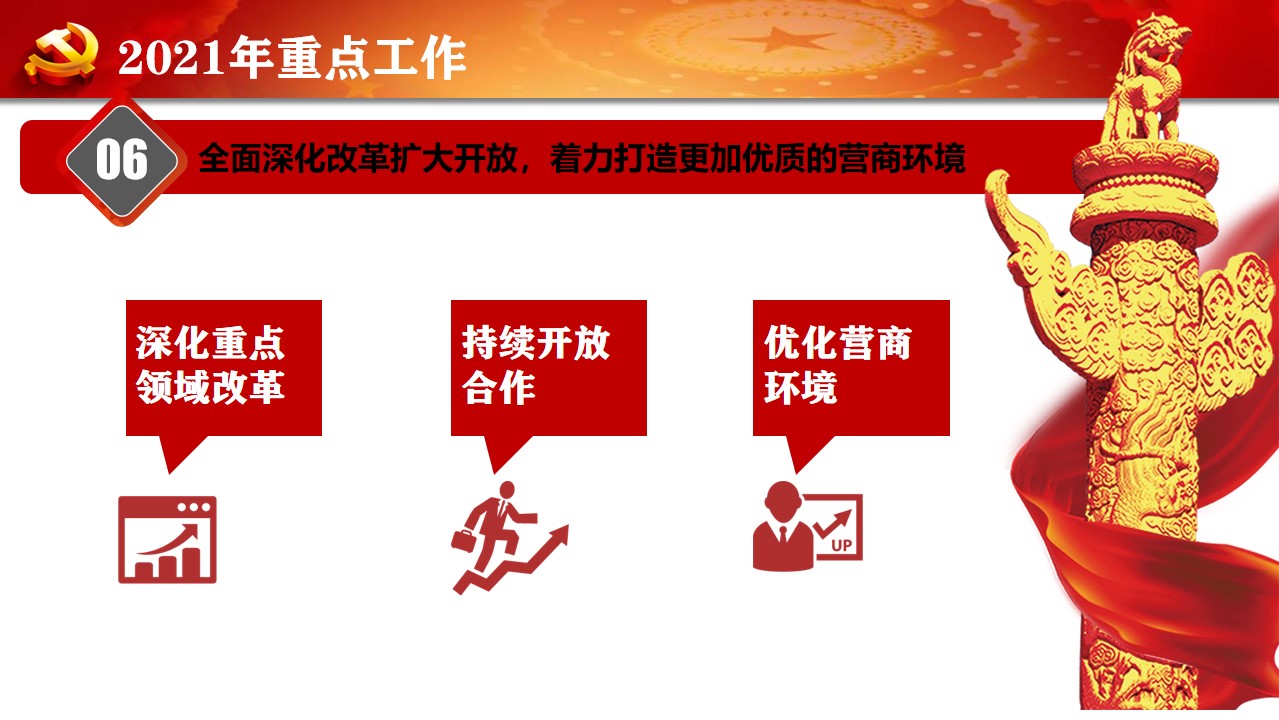 2021年重点工作

06
全面深化改革扩大开放，着力打造更加优质的营商环境

深化重点领域改革

持续开放合作

优化营商环境

UP